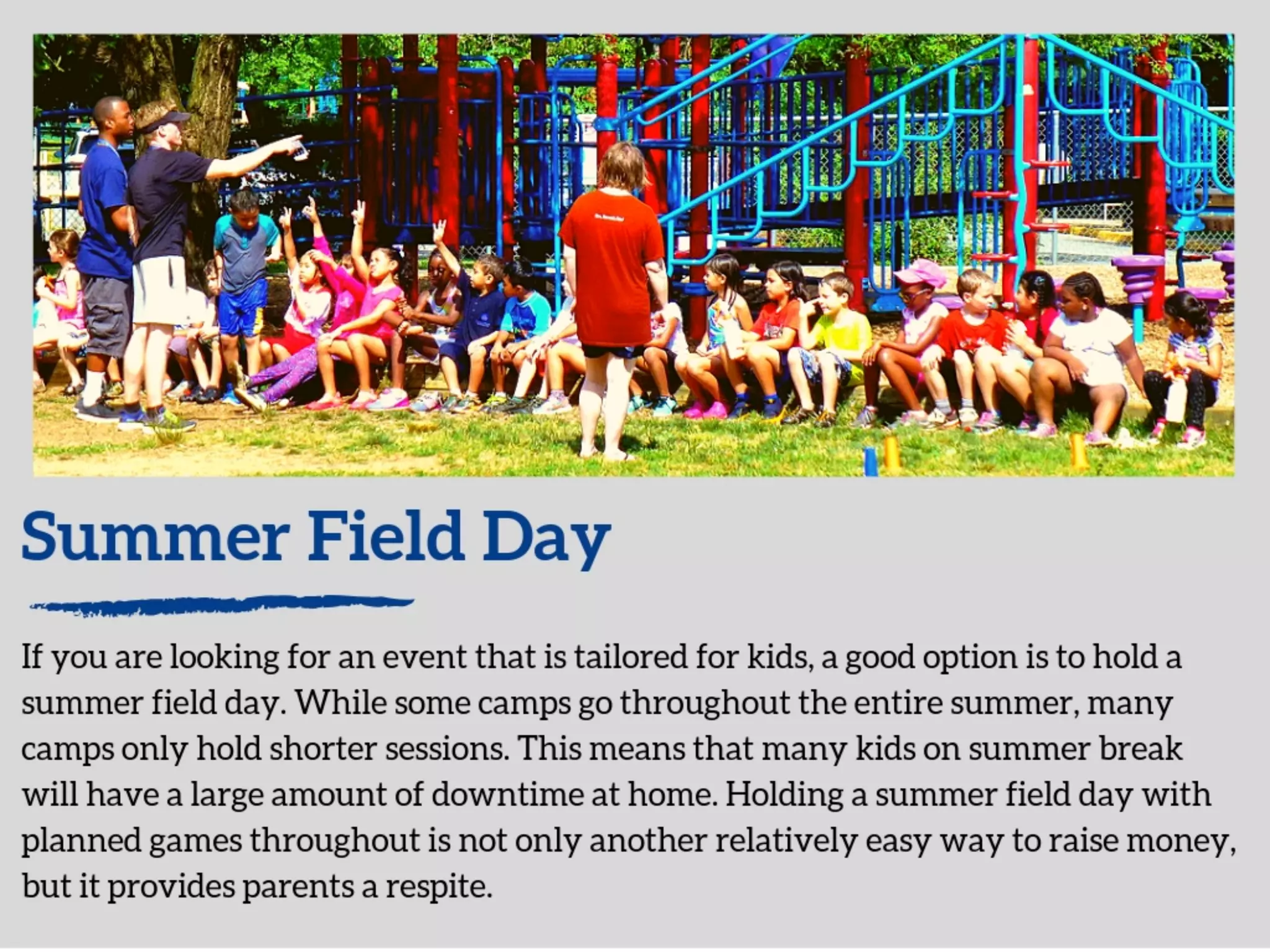 Summer Field Day

If you are looking for an event that is tailored for kids, a good option is to hold a summer field day. While some camps go throughout the entire summer, many camps only hold shorter sessions. This means that many kids on summer break will have a large amount of downtime at home. Holding a summer field day with planned games throughout is not only another relatively easy way to raise money, but it provides parents a respite.